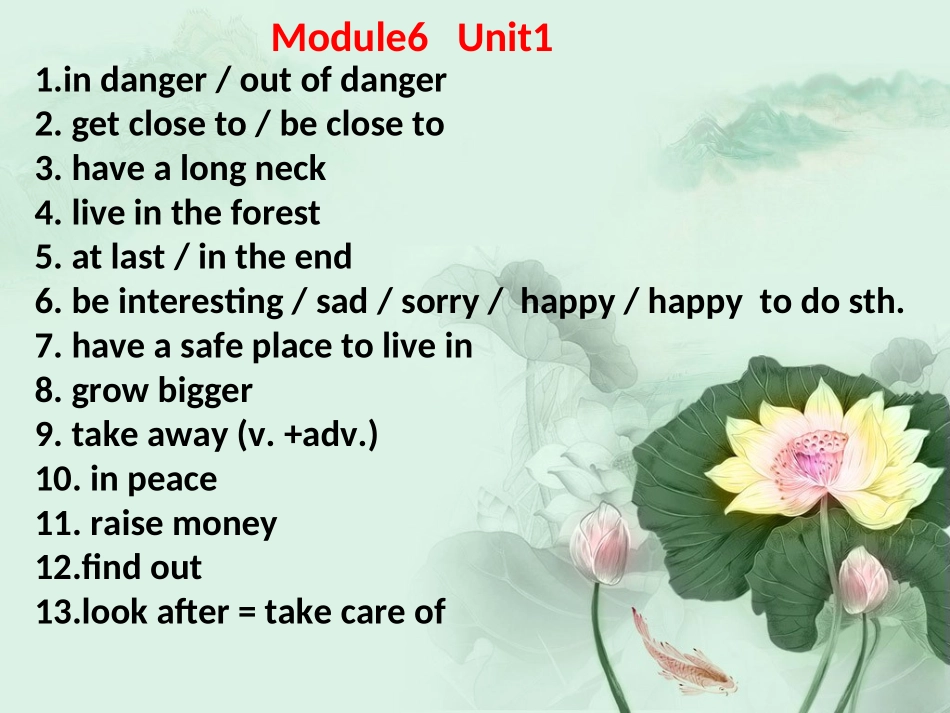 Module6 Unit1

1.in danger / out of danger
2. get close to / be close to
3. have a long neck
4. live in the forest
5. at last / in the end
6. be interesting / sad / sorry / happy / happy to do sth.
7. have a safe place to live in
8. grow bigger
9. take away (v. +adv.)
10. in peace
11. raise money
12.find out
13.look after = take care of